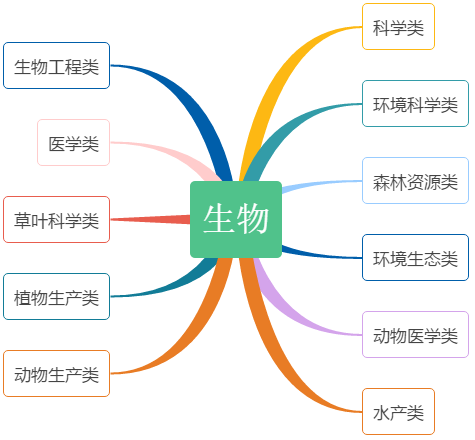 生物

生物工程类

医学类

草叶科学类

植物生产类

动物生产类

科学类

环境科学类

森林资源类

环境生态类

动物医学类

水产类